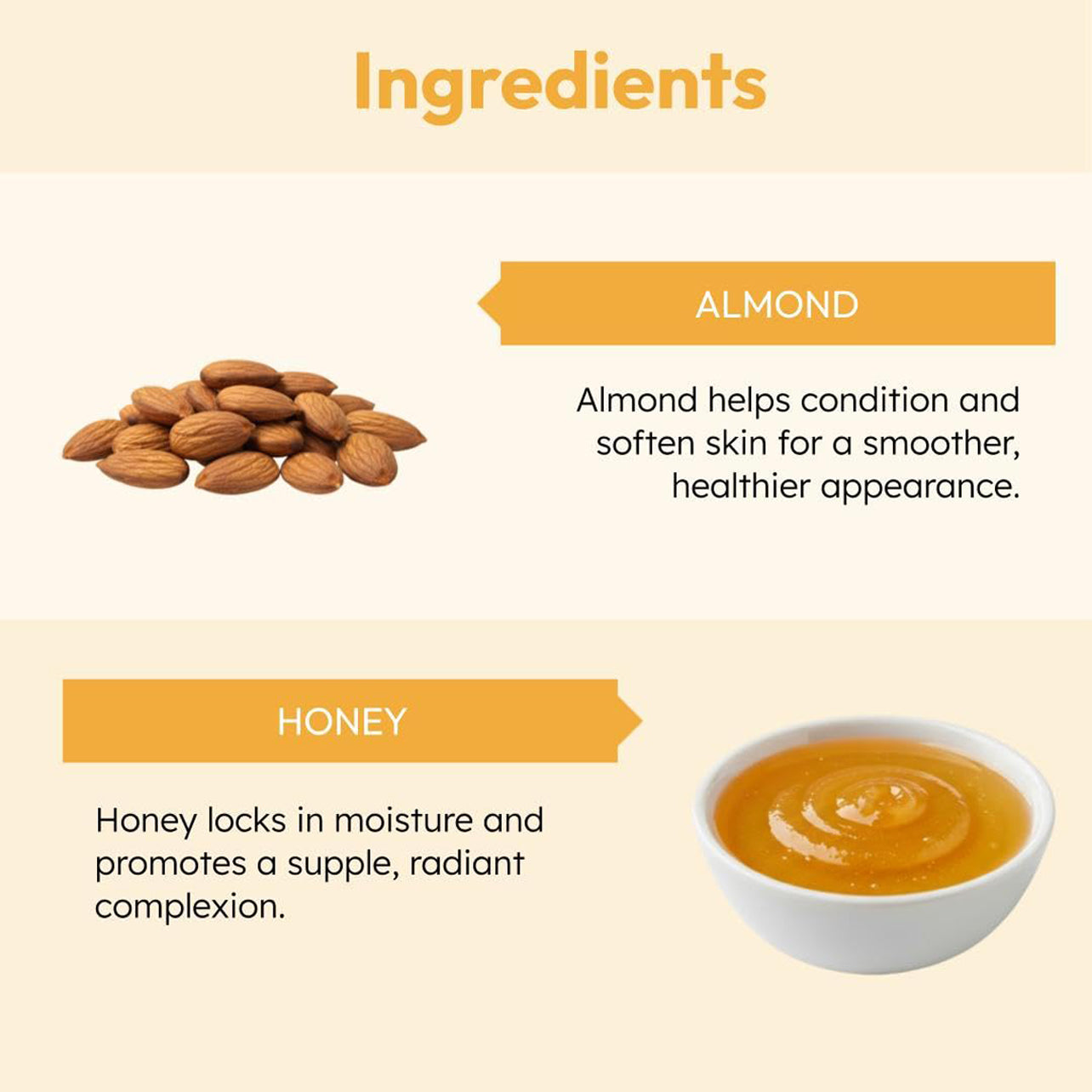 Ingredients

ALMOND

Almond helps condition and soften skin for a smoother, healthier appearance.

HONEY

Honey locks in moisture and promotes a supple, radiant complexion.